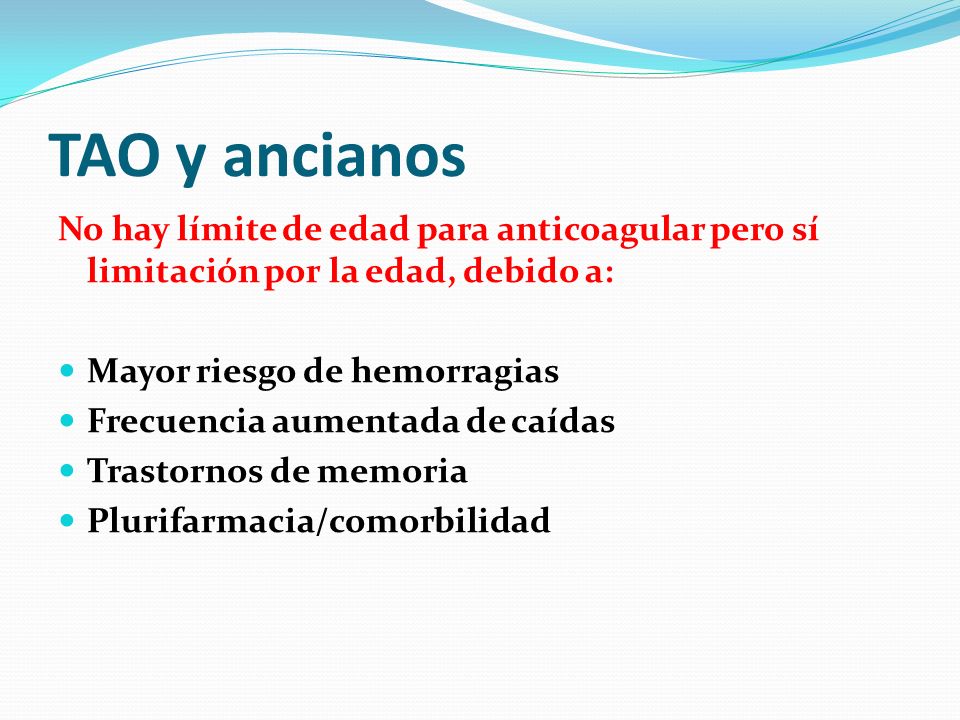 TAO y ancianos

No hay límite de edad para anticoagular pero sí limitación por la edad, debido a:

- Mayor riesgo de hemorragias
- Frecuencia aumentada de caídas
- Trastornos de memoria
- Plurifarmacia/comorbilidad